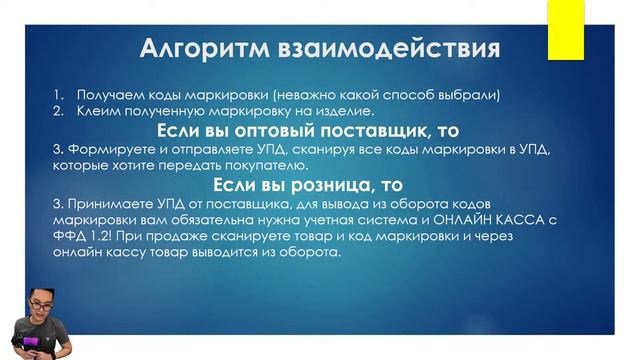 Алгоритм взаимодействия

1. Получаем коды маркировки (неважно какой способ выбрали)
2. Клеим полученную маркировку на изделие.

Если вы оптовый поставщик, то

3. Формируете и отправляете УПД, сканируя все коды маркировки в УПД, которые хотите передать покупателю.

Если вы розница, то

3. Принимаете УПД от поставщика, для вывода из оборота кодов маркировки вам обязательна нужна учетная система и ОНЛАЙН КАССА с ФФД 1.2! При продаже сканируете товар и код маркировки и через онлайн кассу товар выводится из оборота.